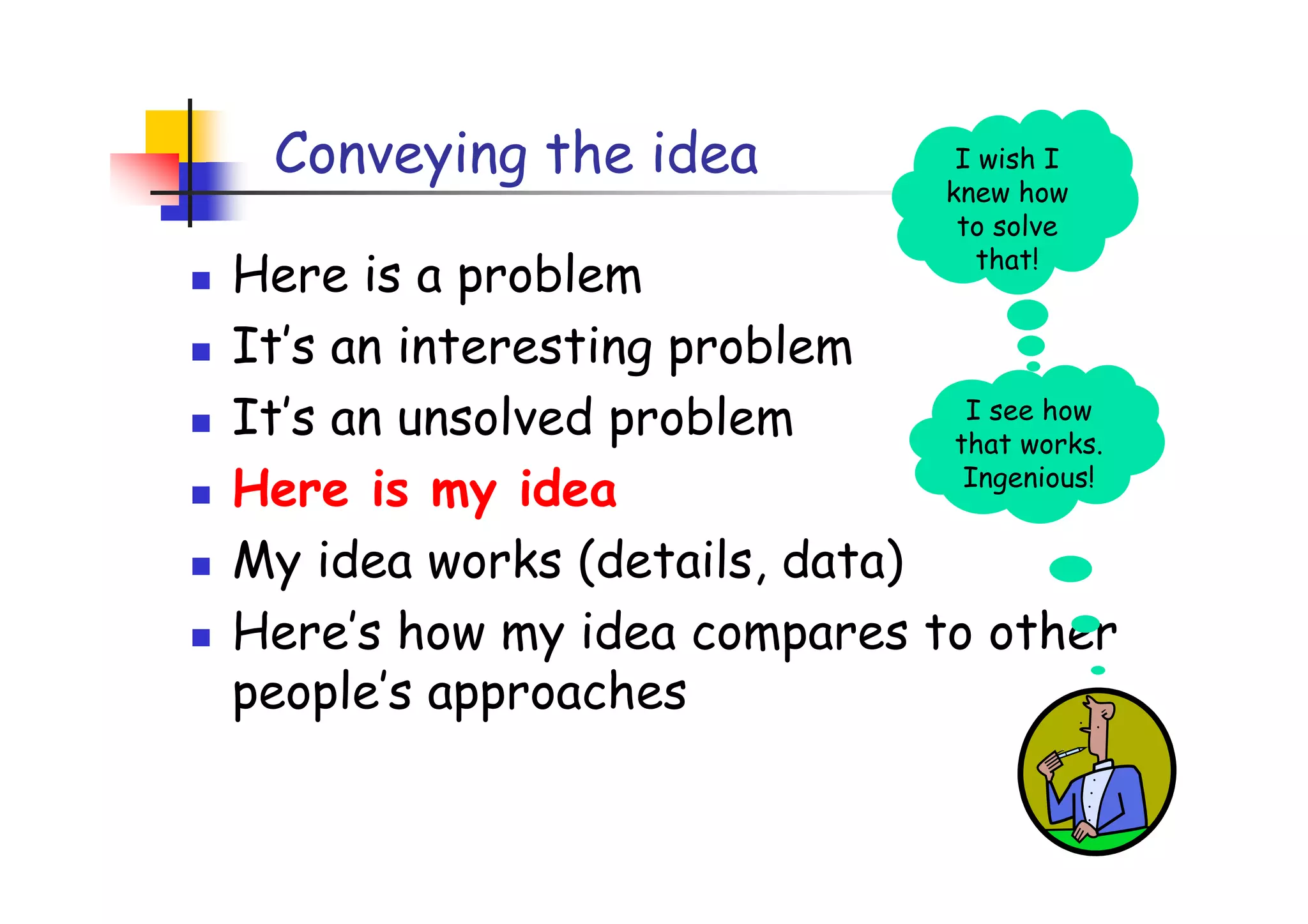 Conveying the idea

I wish I knew how to solve that!

- Here is a problem
- It's an interesting problem
- It's an unsolved problem
- Here is my idea
- My idea works (details, data)
- Here's how my idea compares to other people's approaches

I see how that works. Ingenious!